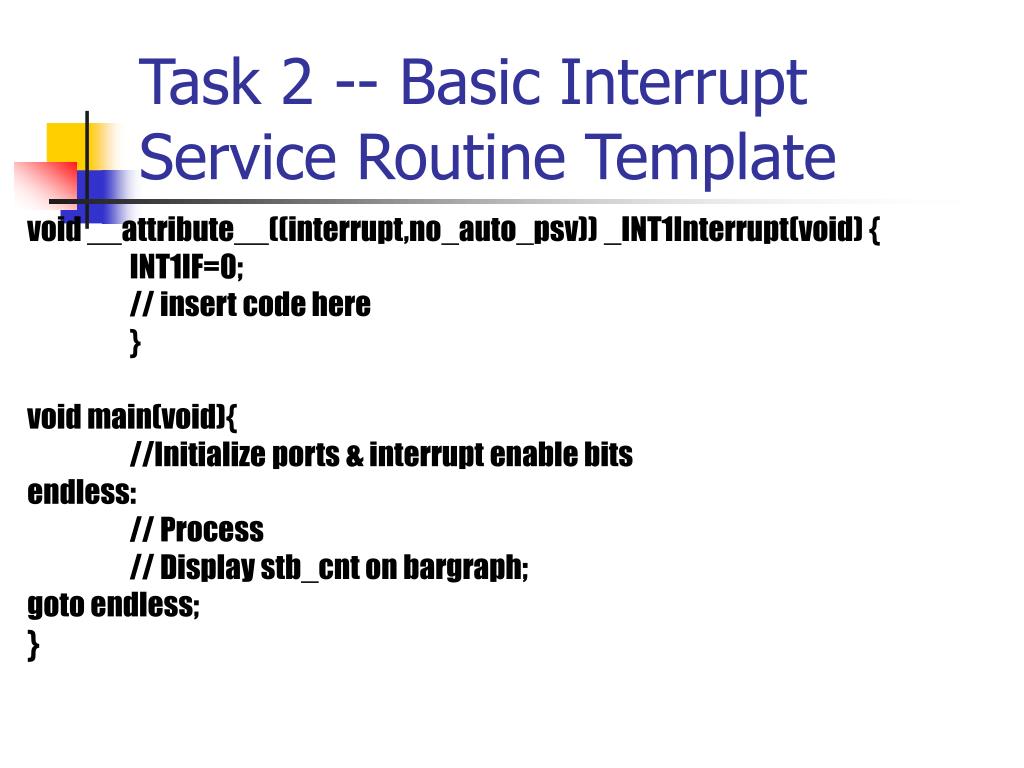 Task 2 -- Basic Interrupt Service Routine Template

void __attribute__((interrupt,no_auto_psv)) _INT1Interrupt(void) {
INT1IF=0;
// insert code here
}

void main(void){
//Initialize ports & interrupt enable bits
endless:
// Process
// Display stb_cnt on bargraph;
goto endless;
}